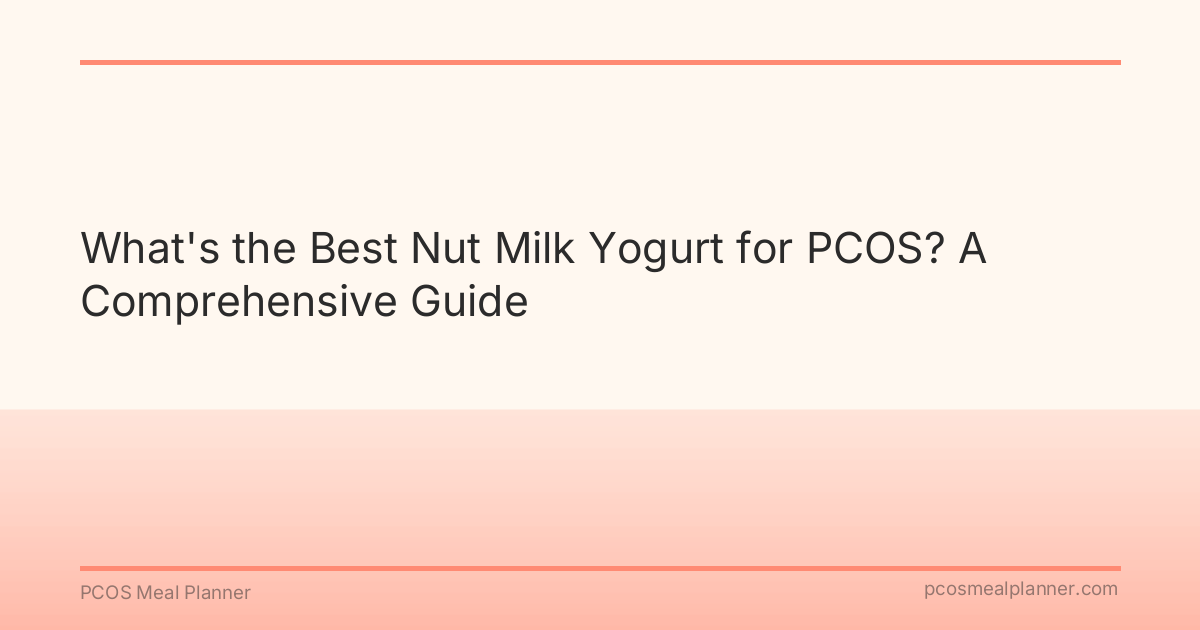 What's the Best Nut Milk Yogurt for PCOS? A Comprehensive Guide

PCOS Meal Planner

pcosmealplanner.com